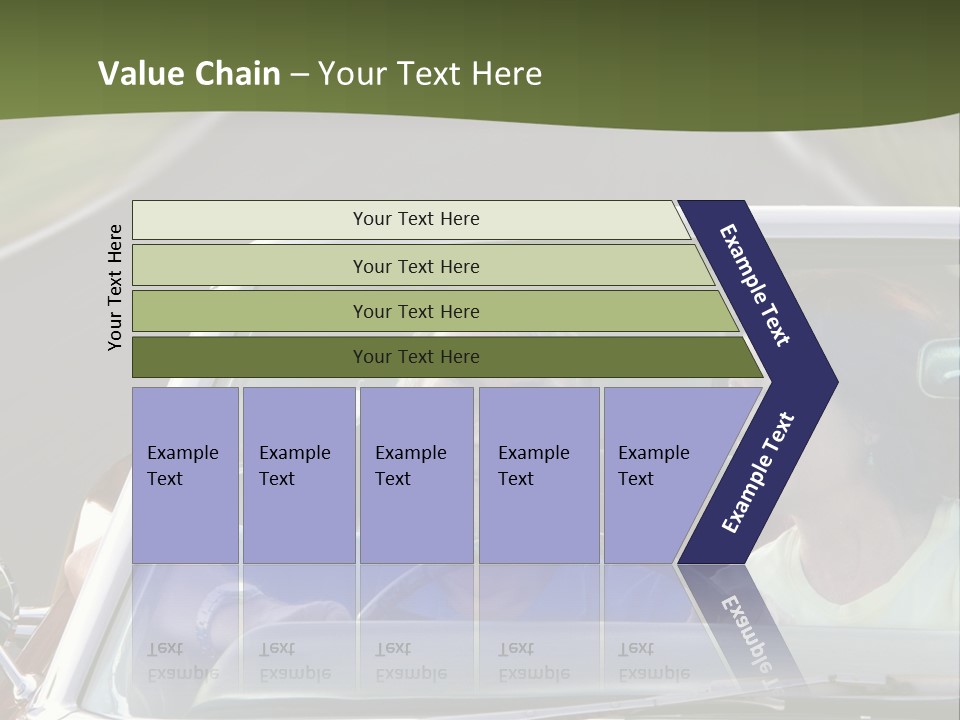 Value Chain – Your Text Here

Your Text Here

Your Text Here

Your Text Here

Your Text Here

Your Text Here

Example Text

Example Text

Example Text

Example Text

Example Text

Example Text

Example Text